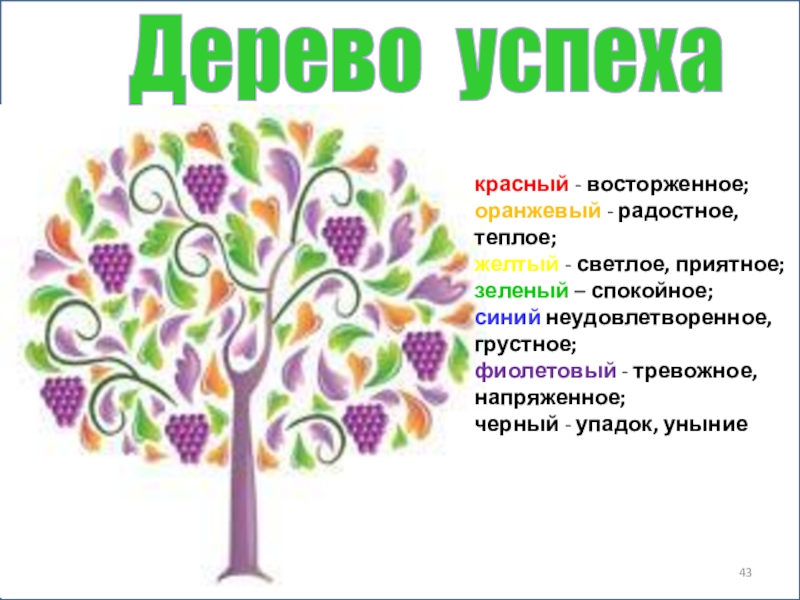 Дерево успеха

красный - восторженное;
оранжевый - радостное, теплое;
желтый - светлое, приятное;
зеленый – спокойное;
синий неудовлетворенное, грустное;
фиолетовый - тревожное, напряженное;
черный - упадок, уныние

43